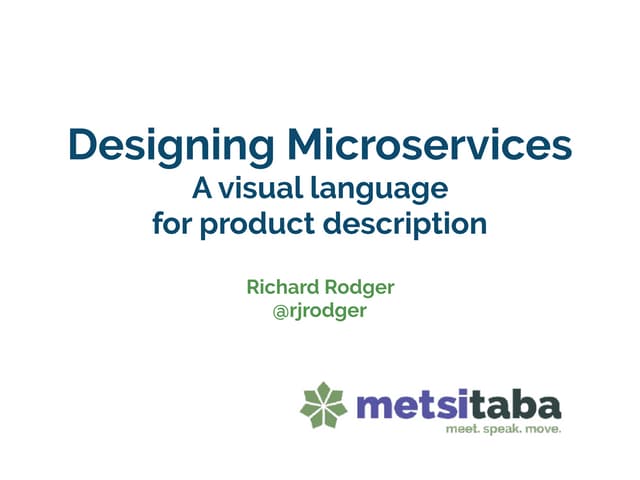 Designing Microservices
A visual language for product description

Richard Rodger
@rjrodger

metsitaba
meet. speak. move.